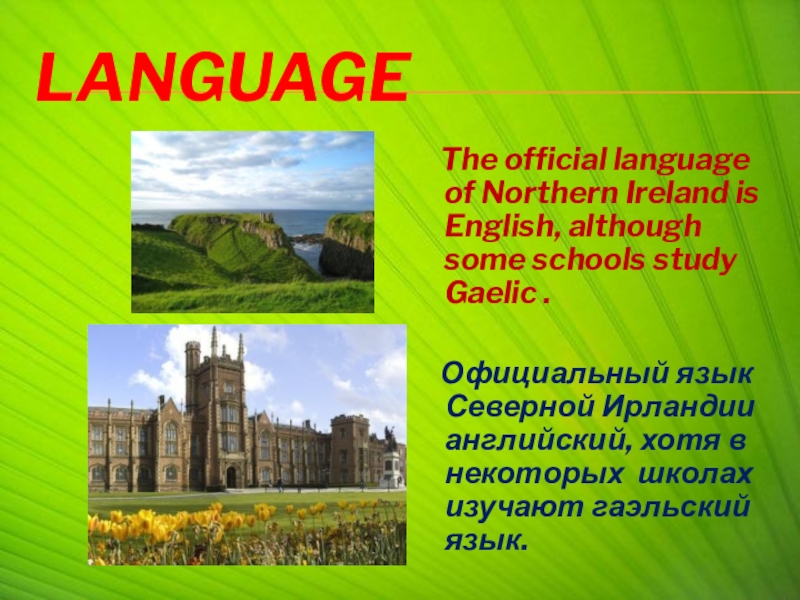 LANGUAGE

The official language of Northern Ireland is English, although some schools study Gaelic .

Официальный язык Северной Ирландии английский, хотя в некоторых школах изучают гаэльский язык.